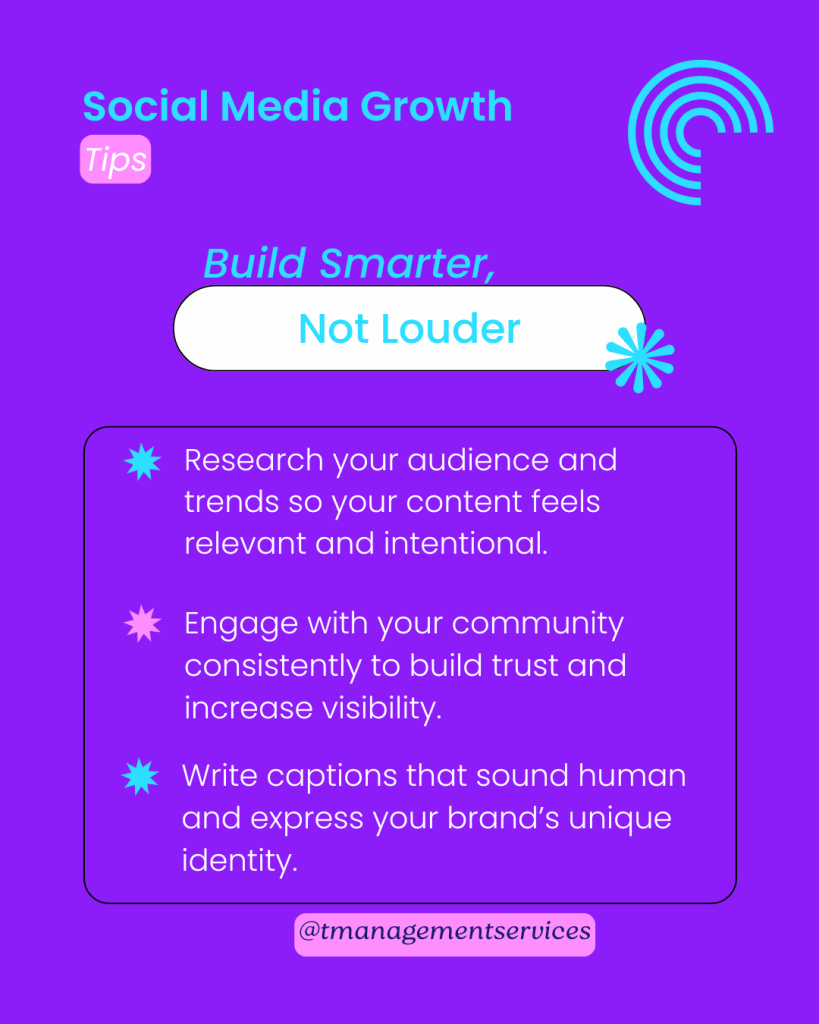 Social Media Growth
Tips

Build Smarter,
Not Louder

Research your audience and trends so your content feels relevant and intentional.

Engage with your community consistently to build trust and increase visibility.

Write captions that sound human and express your brand's unique identity.

@tmanagementservices